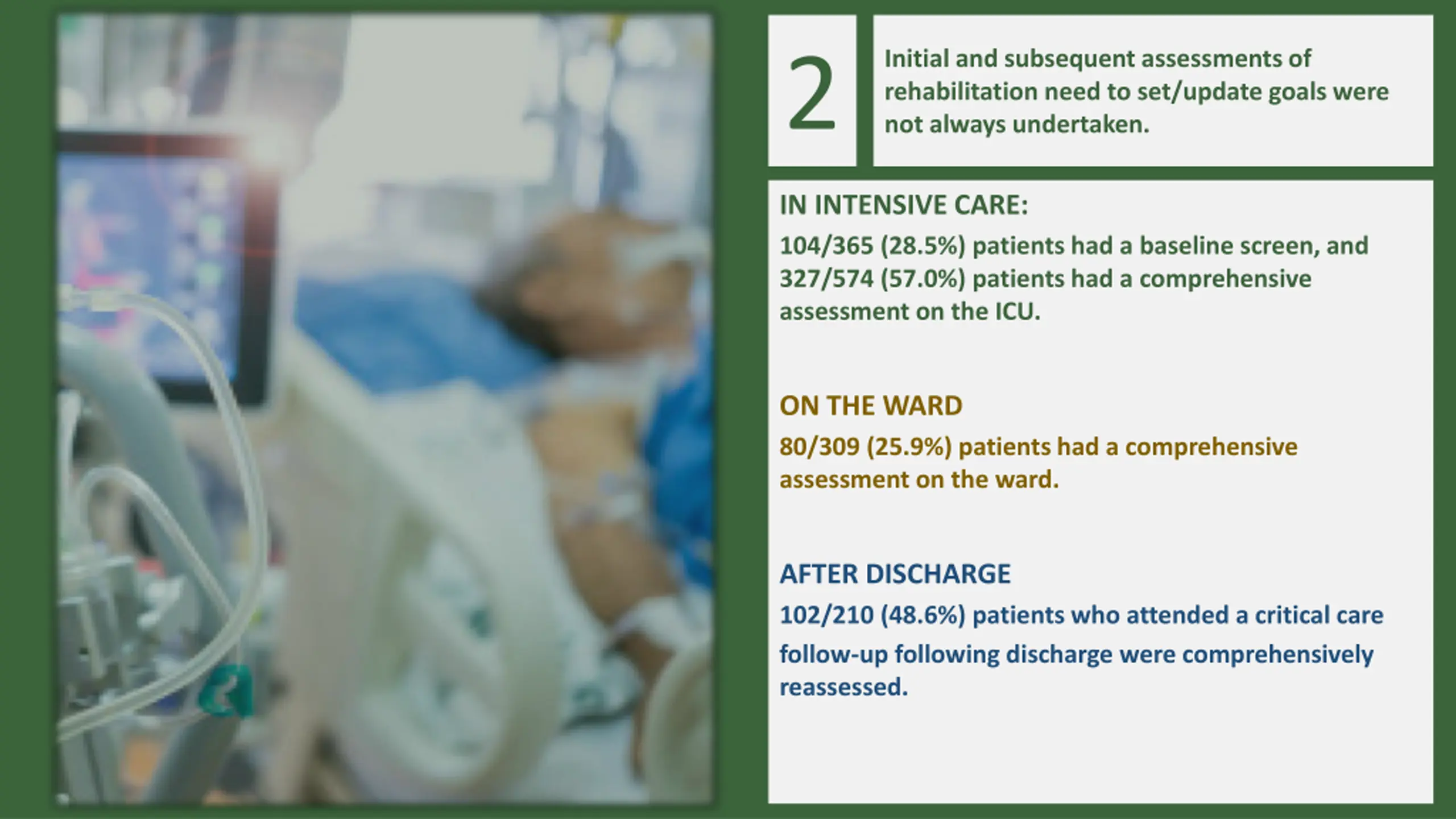 2

Initial and subsequent assessments of rehabilitation need to set/update goals were not always undertaken.

IN INTENSIVE CARE:

104/365 (28.5%) patients had a baseline screen, and 327/574 (57.0%) patients had a comprehensive assessment on the ICU.

ON THE WARD

80/309 (25.9%) patients had a comprehensive assessment on the ward.

AFTER DISCHARGE

102/210 (48.6%) patients who attended a critical care follow-up following discharge were comprehensively reassessed.